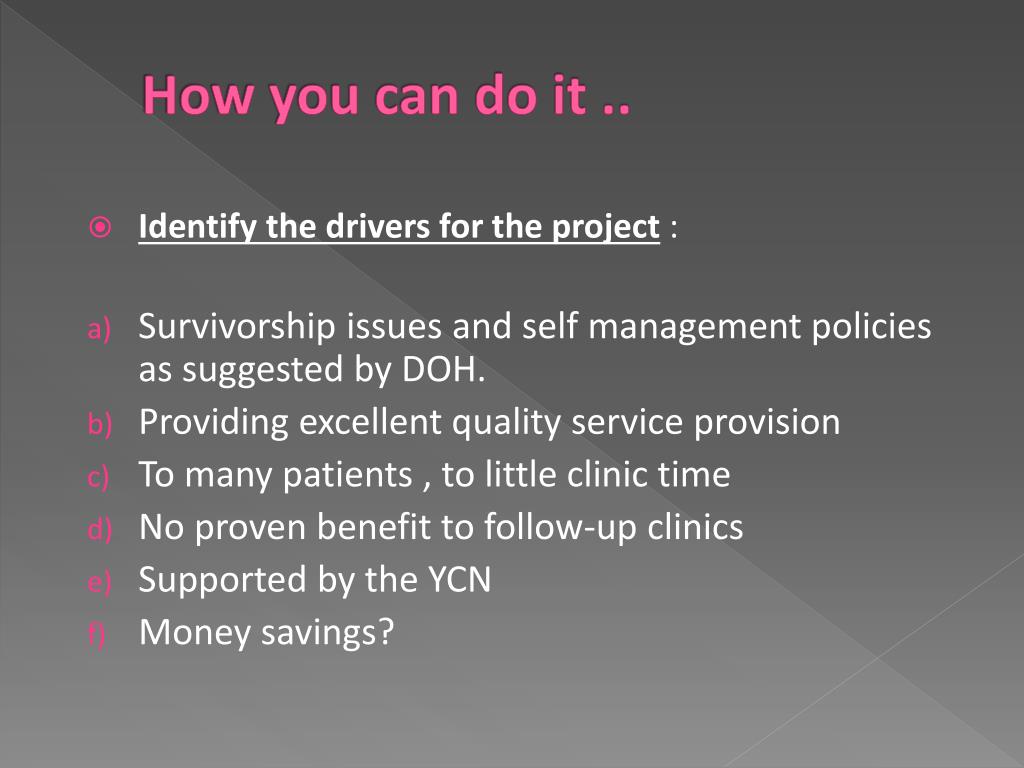 How you can do it ..

Identify the drivers for the project :

a) Survivorship issues and self management policies as suggested by DOH.
b) Providing excellent quality service provision
c) To many patients , to little clinic time
d) No proven benefit to follow-up clinics
e) Supported by the YCN
f) Money savings?